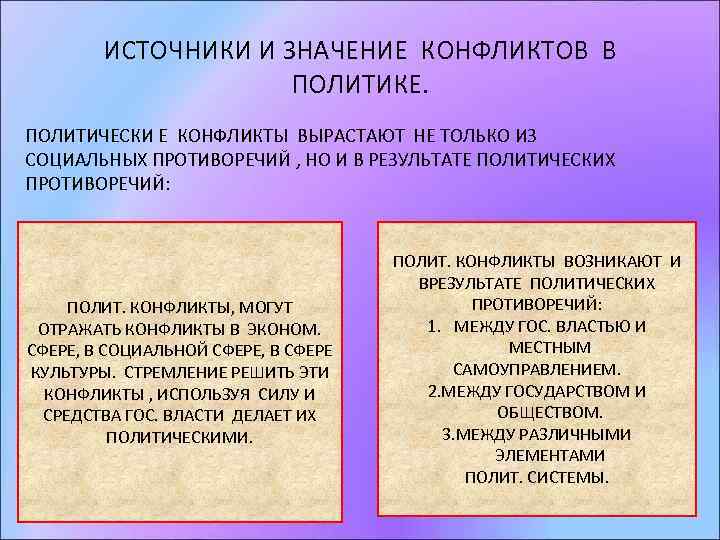 ИСТОЧНИКИ И ЗНАЧЕНИЕ КОНФЛИКТОВ В ПОЛИТИКЕ.

ПОЛИТИЧЕСКИ Е КОНФЛИКТЫ ВЫРАСТАЮТ НЕ ТОЛЬКО ИЗ СОЦИАЛЬНЫХ ПРОТИВОРЕЧИЙ , НО И В РЕЗУЛЬТАТЕ ПОЛИТИЧЕСКИХ ПРОТИВОРЕЧИЙ:

ПОЛИТ. КОНФЛИКТЫ, МОГУТ ОТРАЖАТЬ КОНФЛИКТЫ В ЭКОНОМ. СФЕРЕ, В СОЦИАЛЬНОЙ СФЕРЕ, В СФЕРЕ КУЛЬТУРЫ. СТРЕМЛЕНИЕ РЕШИТЬ ЭТИ КОНФЛИКТЫ , ИСПОЛЬЗУЯ СИЛУ И СРЕДСТВА ГОС. ВЛАСТИ ДЕЛАЕТ ИХ ПОЛИТИЧЕСКИМИ.

ПОЛИТ. КОНФЛИКТЫ ВОЗНИКАЮТ И ВРЕЗУЛЬТАТЕ ПОЛИТИЧЕСКИХ ПРОТИВОРЕЧИЙ:
1. МЕЖДУ ГОС. ВЛАСТЬЮ И МЕСТНЫМ САМОУПРАВЛЕНИЕМ.
2.МЕЖДУ ГОСУДАРСТВОМ И ОБЩЕСТВОМ.
3.МЕЖДУ РАЗЛИЧНЫМИ ЭЛЕМЕНТАМИ ПОЛИТ. СИСТЕМЫ.